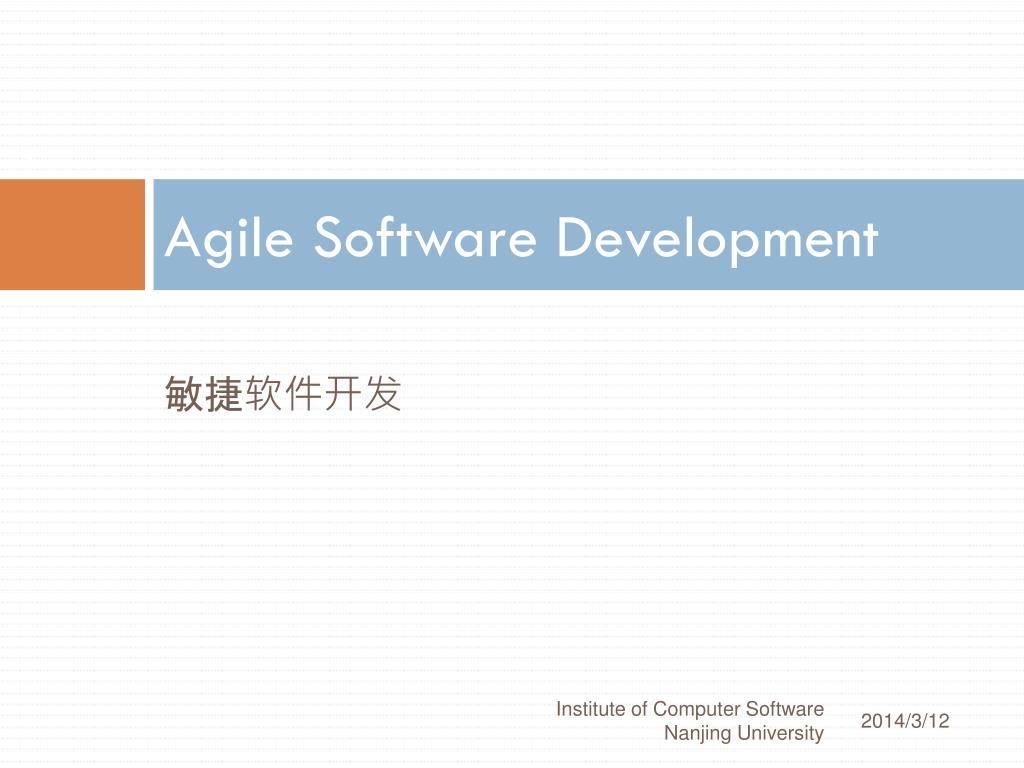 Agile Software Development

敏捷软件开发

Institute of Computer Software
Nanjing University

2014/3/12